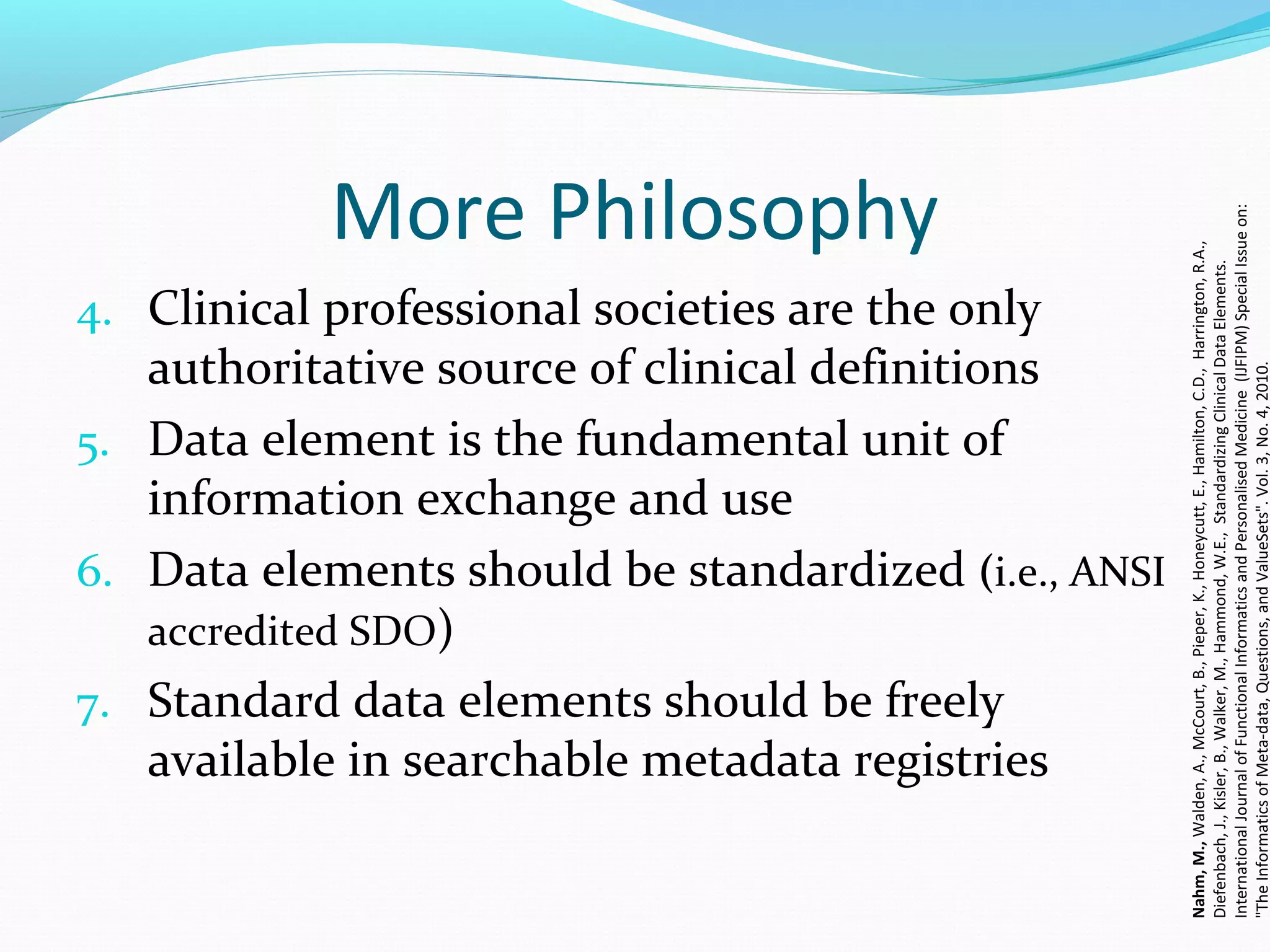 More Philosophy

4. Clinical professional societies are the only authoritative source of clinical definitions

5. Data element is the fundamental unit of information exchange and use

6. Data elements should be standardized (i.e., ANSI accredited SDO)

7. Standard data elements should be freely available in searchable metadata registries

Nahm, M., Walden, A., McCourt, B., Pieper, K., Honeycutt, E., Hamilton, C.D., Harrington, R.A., Diefenbach, J., Kisler, B., Walker, M., Hammond, W.E., Standardizing Clinical Data Elements. International Journal of Functional Informatics and Personalised Medicine (IJFIPM) Special Issue on: "The Informatics of Meta-data, Questions, and ValueSets". Vol. 3, No. 4, 2010.